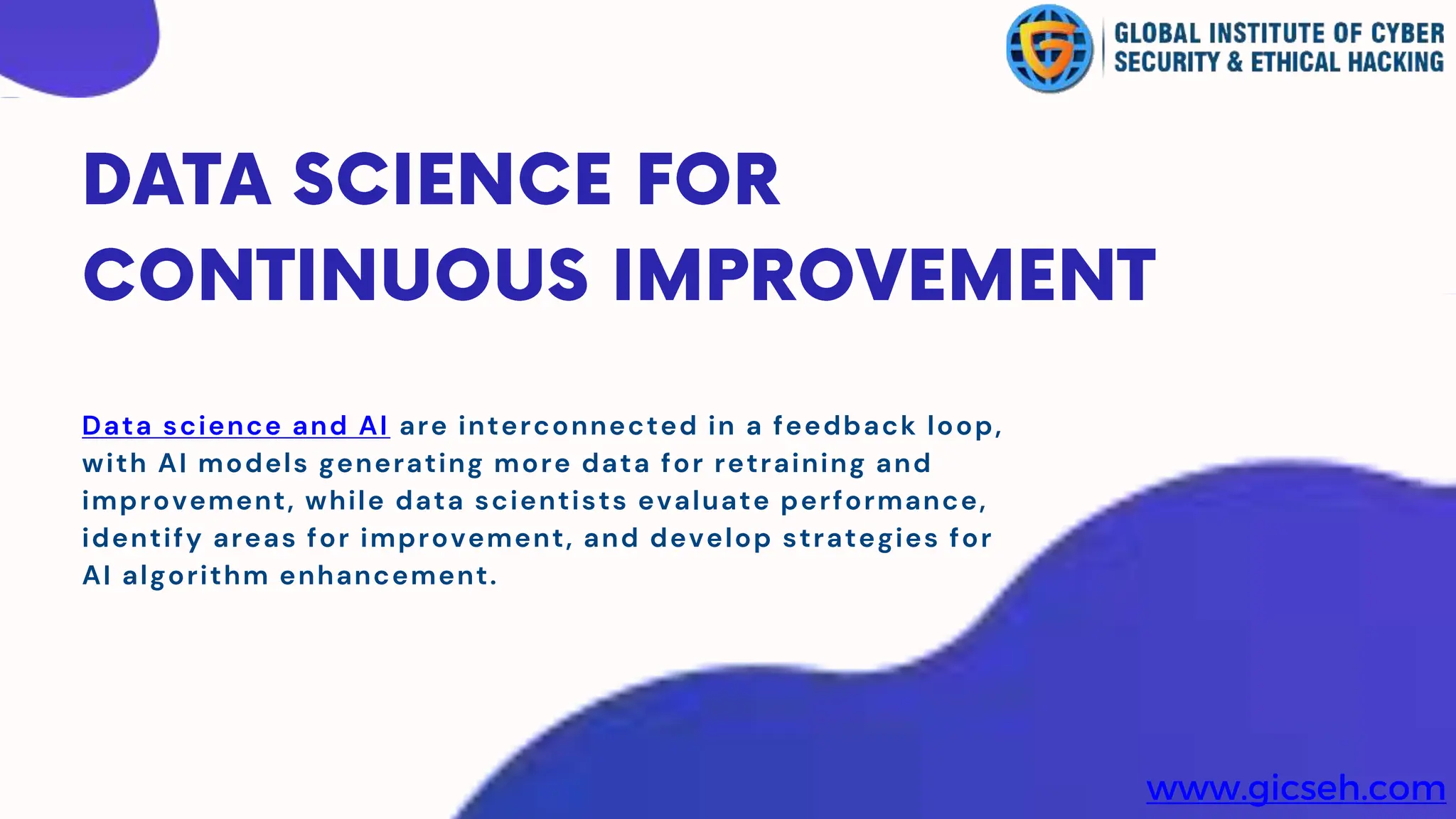 GLOBAL INSTITUTE OF CYBER SECURITY & ETHICAL HACKING

DATA SCIENCE FOR CONTINUOUS IMPROVEMENT

Data science and AI are interconnected in a feedback loop, with AI models generating more data for retraining and improvement, while data scientists evaluate performance, identify areas for improvement, and develop strategies for AI algorithm enhancement.

www.gicseh.com